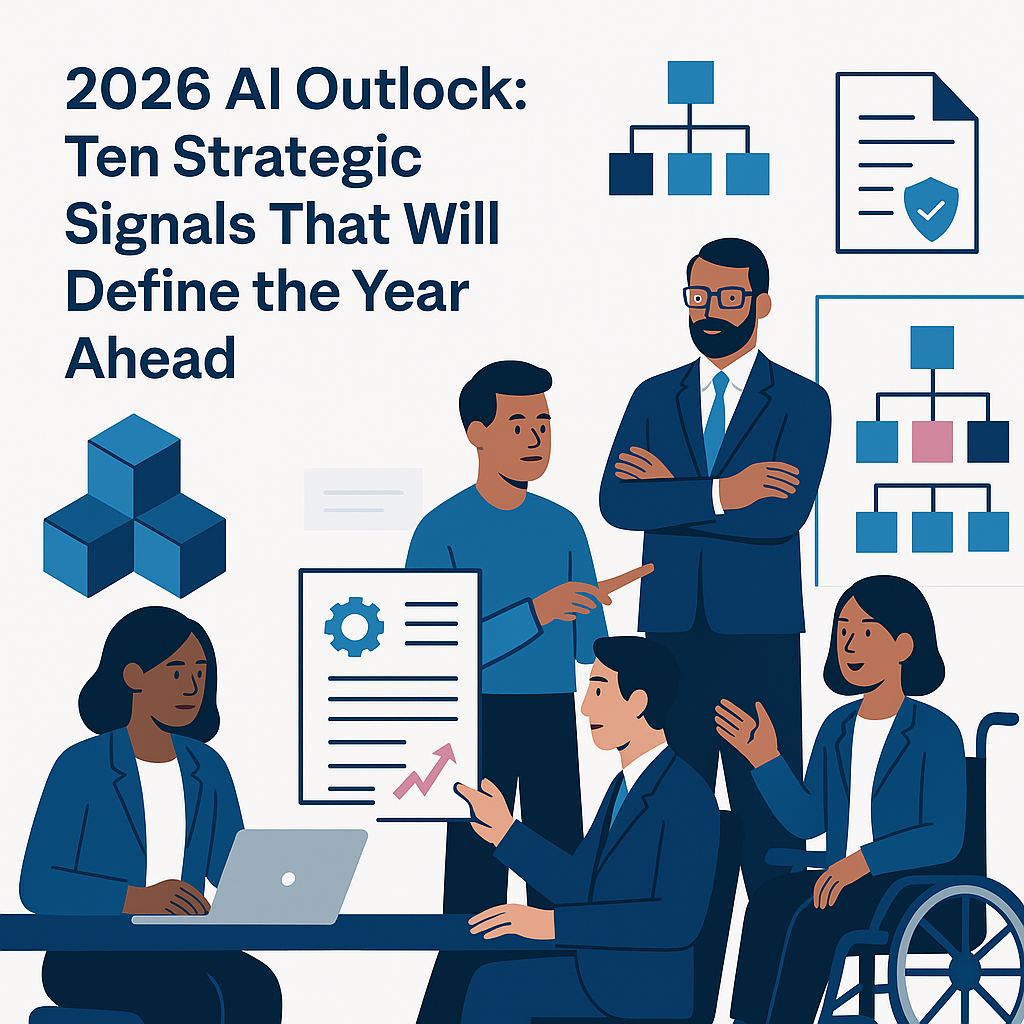 2026 AI Outlock: Ten Strategic Signals That Will Define the Year Ahead